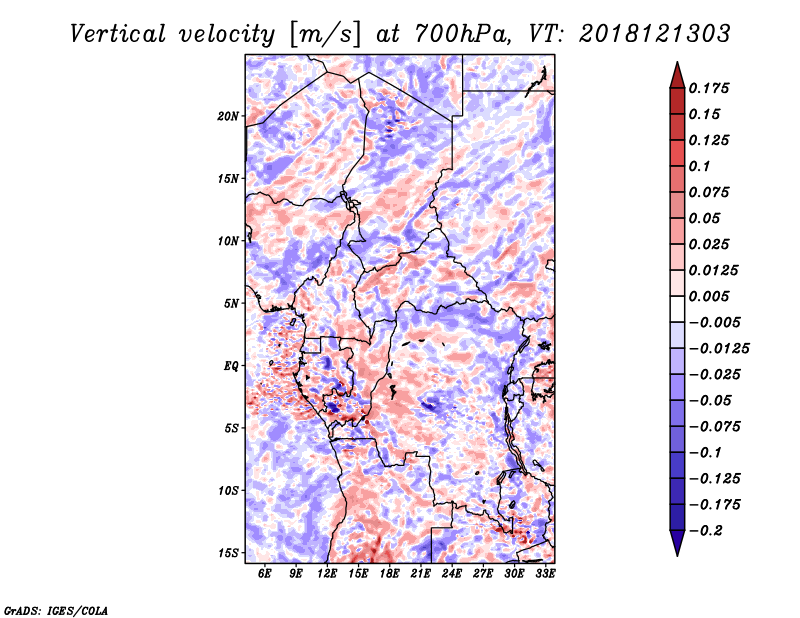 Vertical velocity [m/s] at 700hPa, VT: 2018121303

20N
15N
10N
5N
EQ
5S
10S
15S

6E 9E 12E 15E 18E 21E 24E 27E 30E 33E

0.175
0.15
0.125
0.1
0.075
0.05
0.025
0.0125
0.005
−0.005
−0.0125
−0.025
−0.05
−0.075
−0.1
−0.125
−0.175
−0.2

GrADS: IGES/COLA